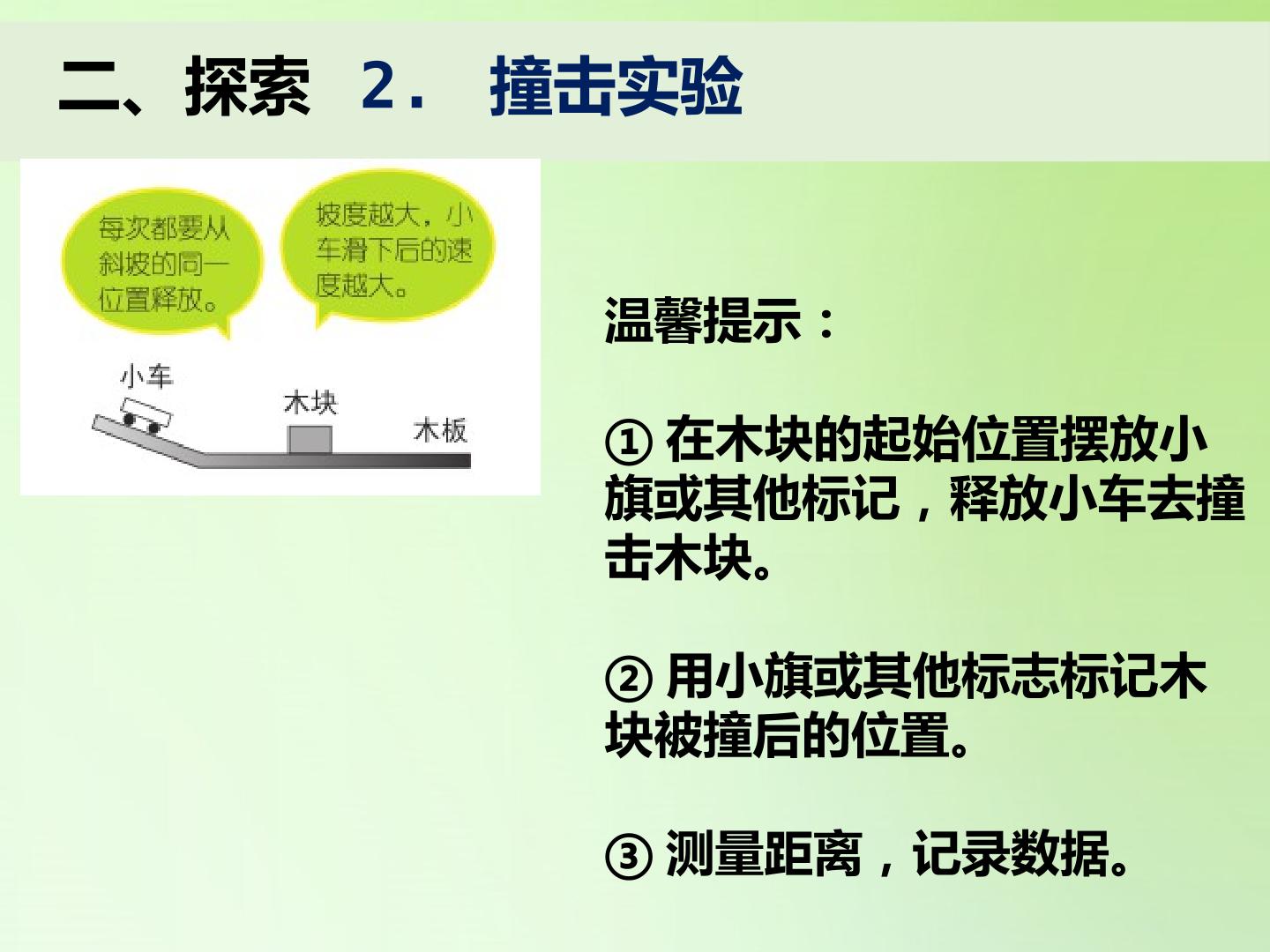 二、探索 2． 撞击实验

每次都要从斜坡的同一位置释放。

坡度越大，小车滑下后的速度越大。

小车

木块

木板

温馨提示：

① 在木块的起始位置摆放小旗或其他标记，释放小车去撞击木块。

② 用小旗或其他标志标记木块被撞后的位置。

③ 测量距离，记录数据。